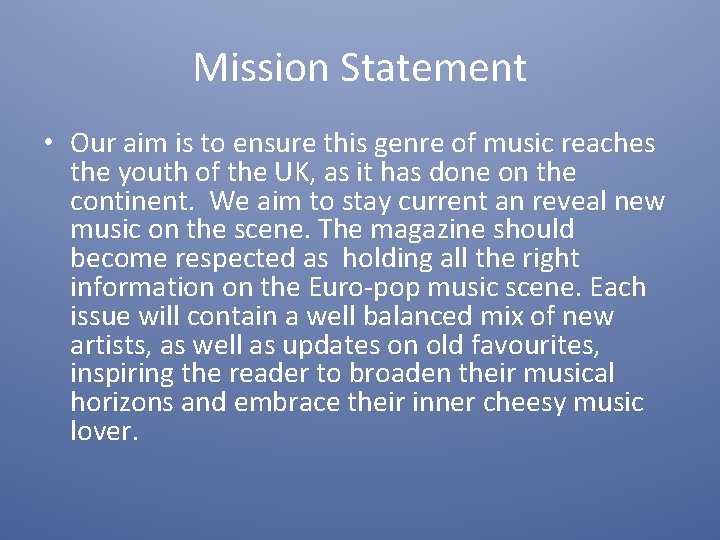 Mission Statement

• Our aim is to ensure this genre of music reaches the youth of the UK, as it has done on the continent. We aim to stay current an reveal new music on the scene. The magazine should become respected as holding all the right information on the Euro-pop music scene. Each issue will contain a well balanced mix of new artists, as well as updates on old favourites, inspiring the reader to broaden their musical horizons and embrace their inner cheesy music lover.